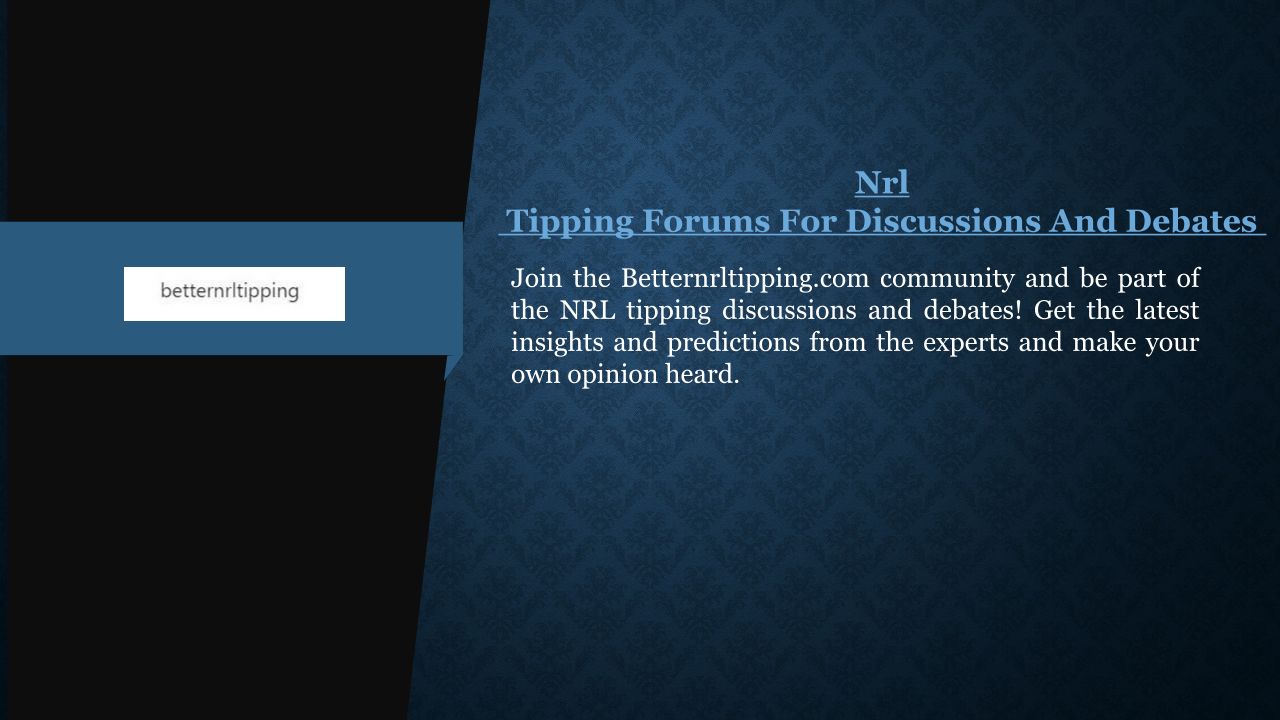 betternrltipping

Nrl
Tipping Forums For Discussions And Debates

Join the Betternrltipping.com community and be part of the NRL tipping discussions and debates! Get the latest insights and predictions from the experts and make your own opinion heard.